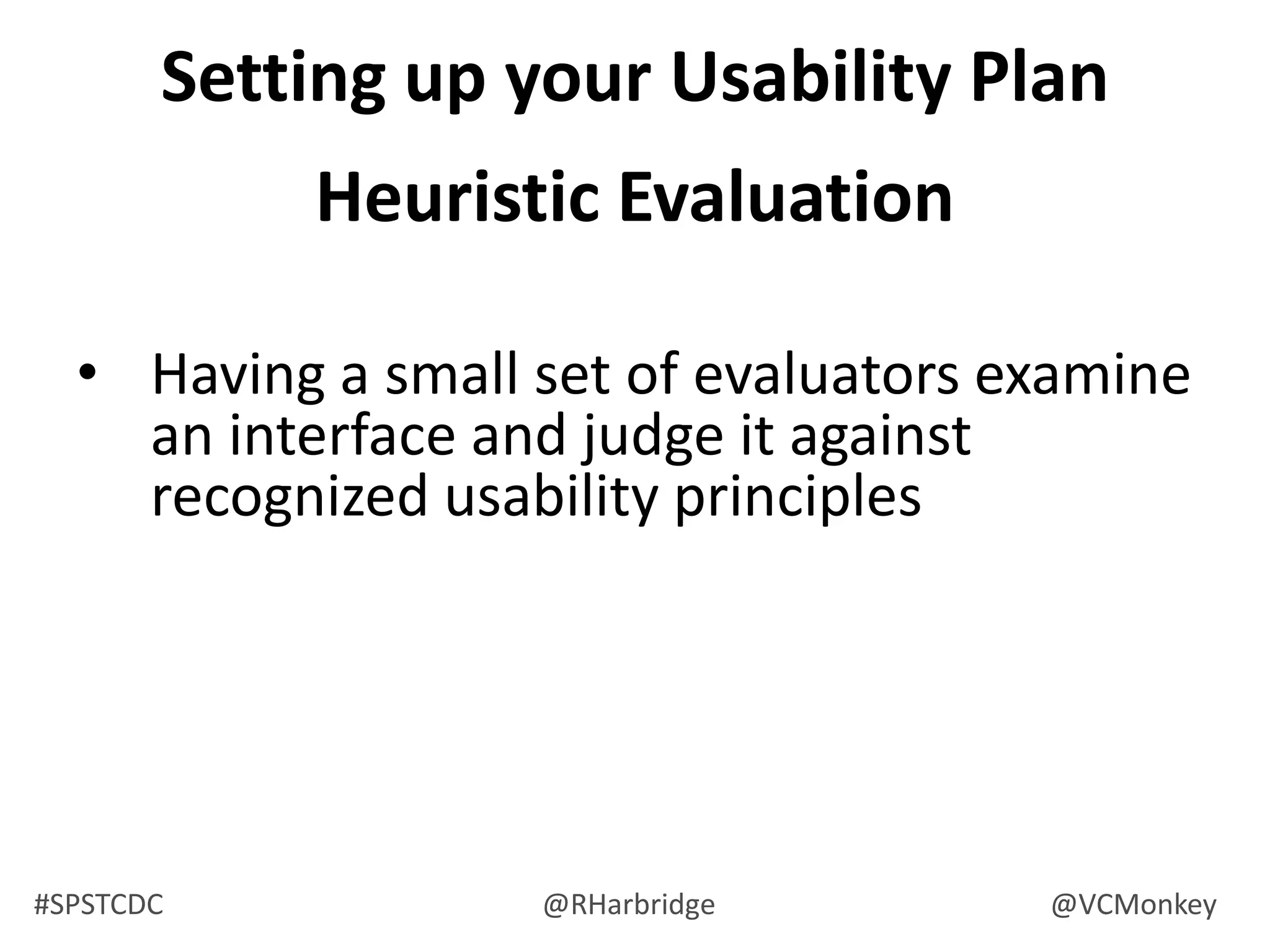 Setting up your Usability Plan

Heuristic Evaluation

• Having a small set of evaluators examine an interface and judge it against recognized usability principles

#SPSTCDC @RHarbridge @VCMonkey